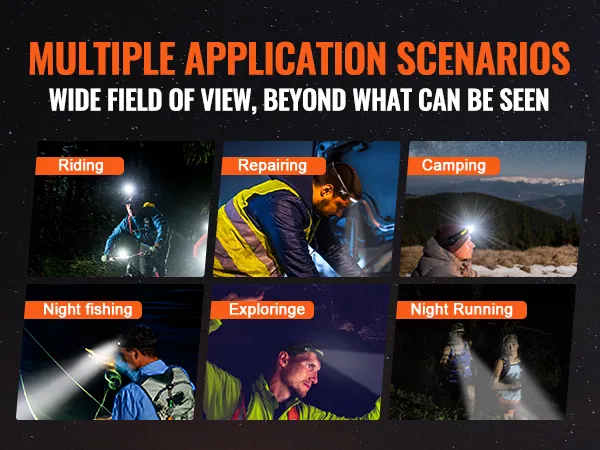 MULTIPLE APPLICATION SCENARIOS
WIDE FIELD OF VIEW, BEYOND WHAT CAN BE SEEN

Riding

Repairing

Camping

Night fishing

Exploringe

Night Running